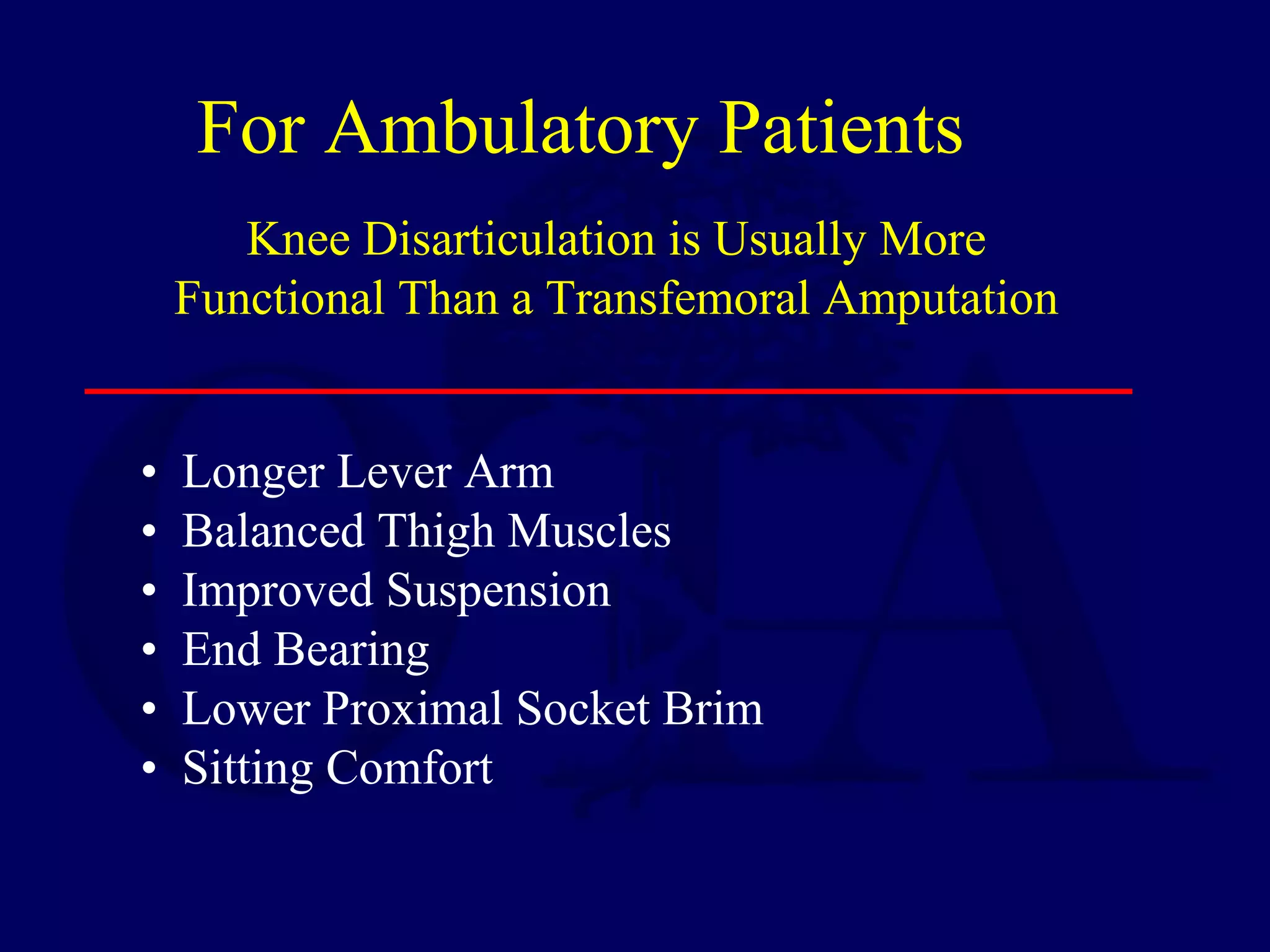 For Ambulatory Patients

Knee Disarticulation is Usually More Functional Than a Transfemoral Amputation

• Longer Lever Arm
• Balanced Thigh Muscles
• Improved Suspension
• End Bearing
• Lower Proximal Socket Brim
• Sitting Comfort